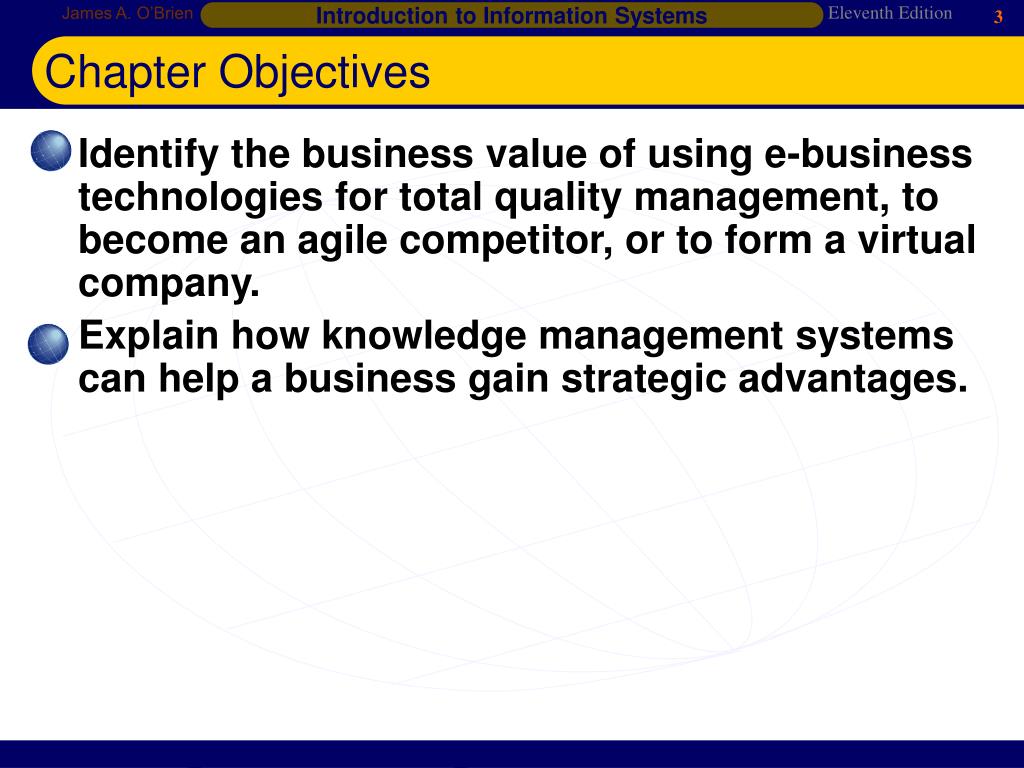 James A. O'Brien Introduction to Information Systems Eleventh Edition 3

Chapter Objectives

Identify the business value of using e-business technologies for total quality management, to become an agile competitor, or to form a virtual company.

Explain how knowledge management systems can help a business gain strategic advantages.